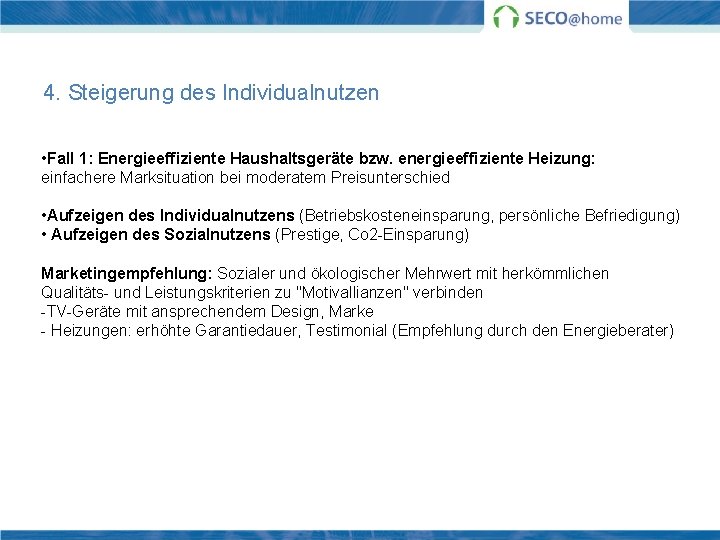 SECO@home

4. Steigerung des Individualnutzen

•Fall 1: Energieeffiziente Haushaltsgeräte bzw. energieeffiziente Heizung: einfachere Marksituation bei moderatem Preisunterschied

•Aufzeigen des Individualnutzens (Betriebskosteneinsparung, persönliche Befriedigung)
• Aufzeigen des Sozialnutzens (Prestige, Co2-Einsparung)

Marketingempfehlung: Sozialer und ökologischer Mehrwert mit herkömmlichen Qualitäts- und Leistungskriterien zu "Motivallianzen" verbinden
-TV-Geräte mit ansprechendem Design, Marke
- Heizungen: erhöhte Garantiedauer, Testimonial (Empfehlung durch den Energieberater)